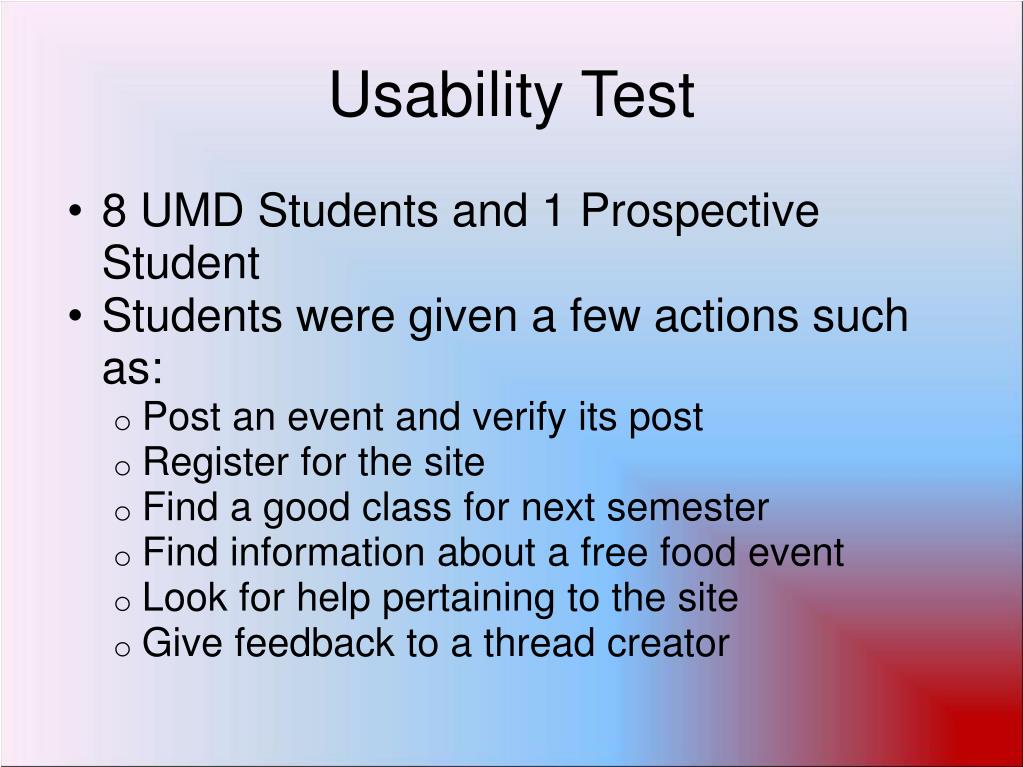 Usability Test

• 8 UMD Students and 1 Prospective Student
• Students were given a few actions such as:
o Post an event and verify its post
o Register for the site
o Find a good class for next semester
o Find information about a free food event
o Look for help pertaining to the site
o Give feedback to a thread creator